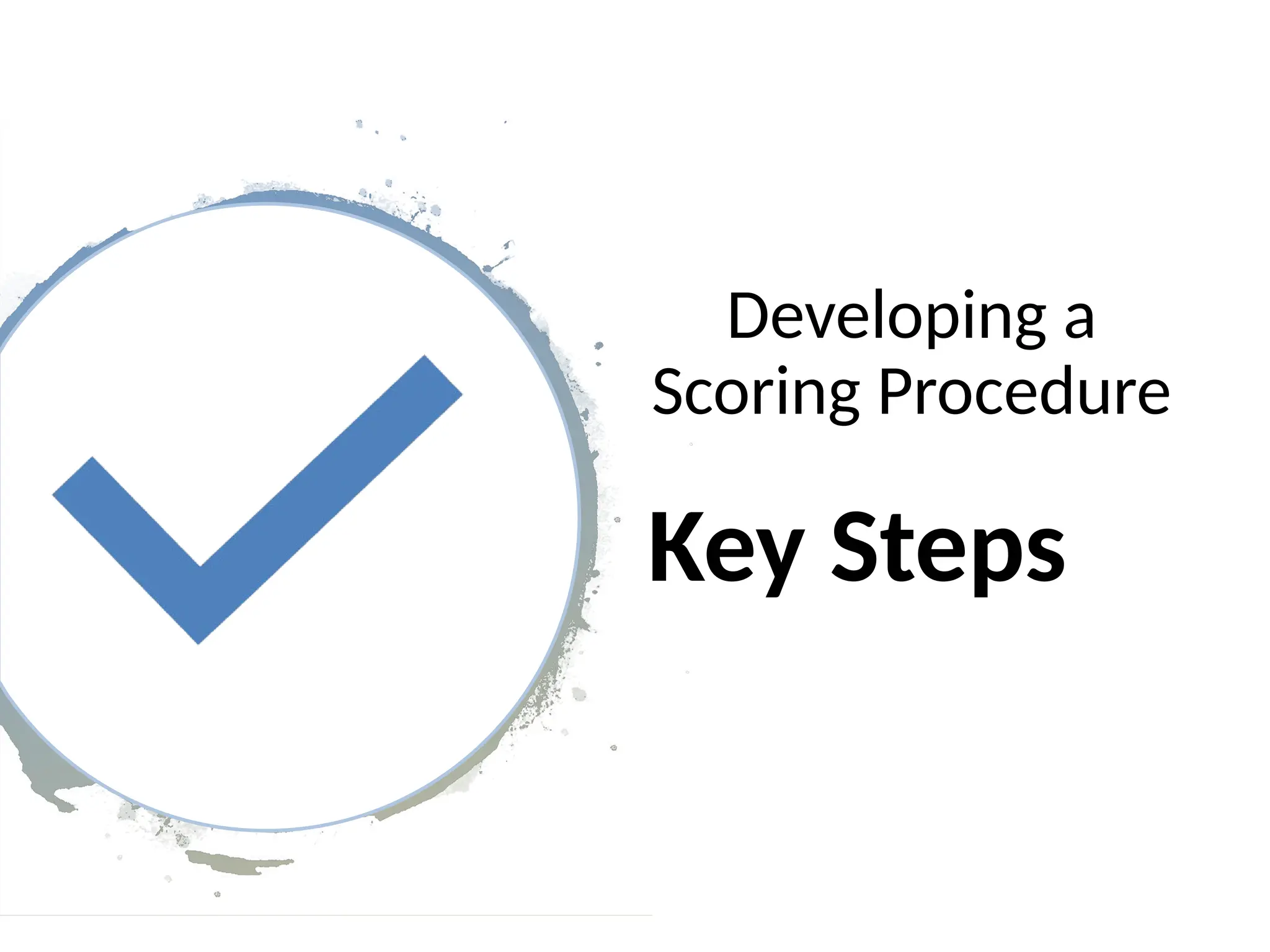 Developing a Scoring Procedure

Key Steps